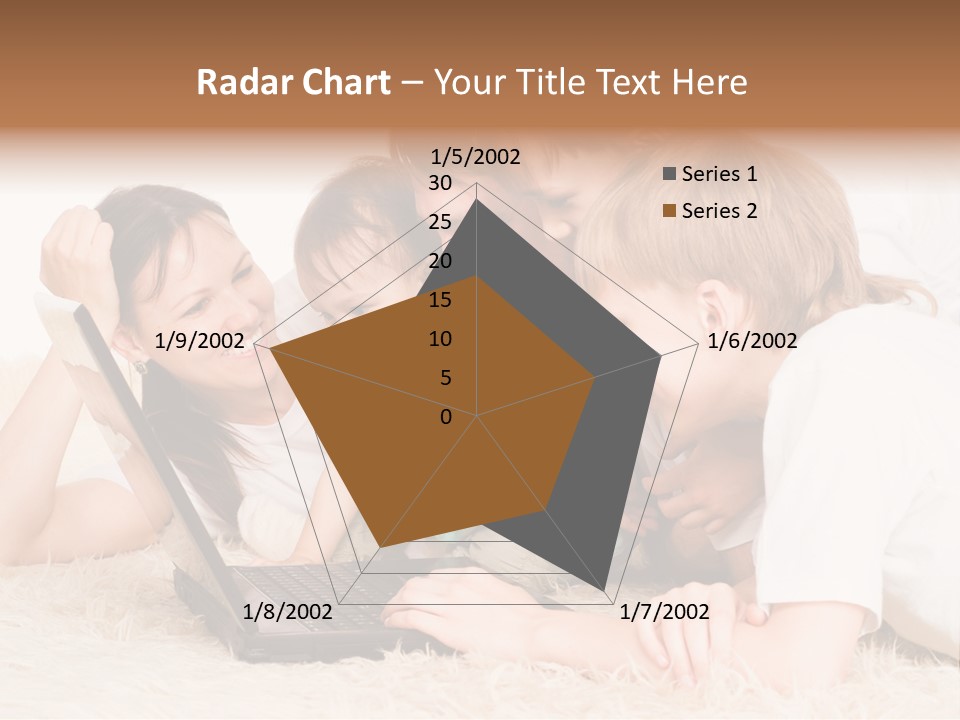 Radar Chart – Your Title Text Here

1/5/2002
30
25
20
15
10
5
0
1/6/2002
1/7/2002
1/8/2002
1/9/2002

Series 1
Series 2